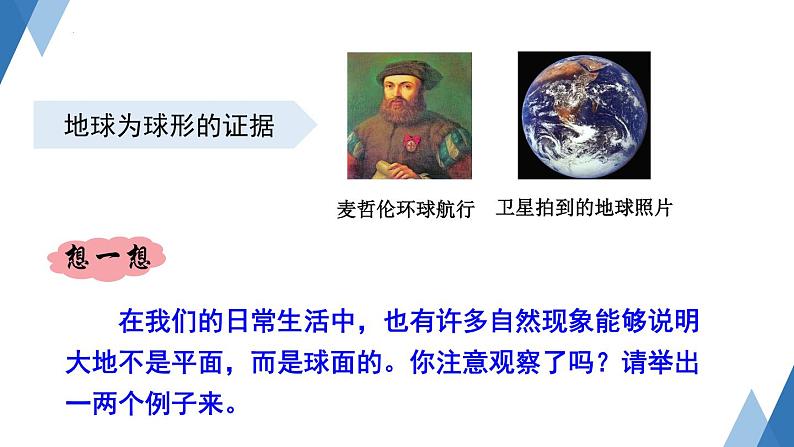 地球为球形的证据

麦哲伦环球航行

卫星拍到的地球照片

想一想

在我们的日常生活中，也有许多自然现象能够说明大地不是平面，而是球面的。你注意观察了吗？请举出一两个例子来。